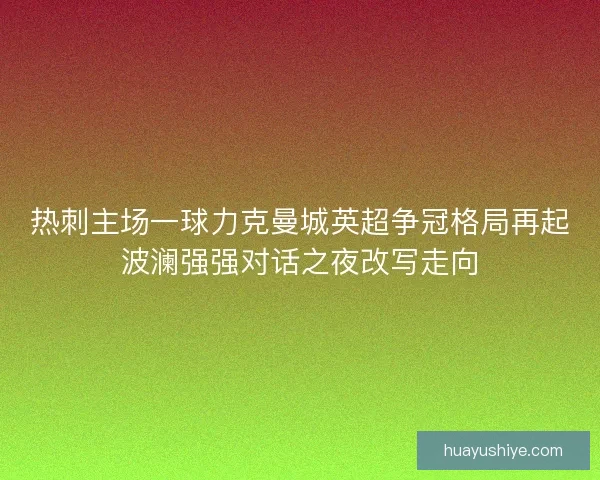 热刺主场一球力克曼城英超争冠格局再起波澜强强对话之夜改写走向

huayushiye.com